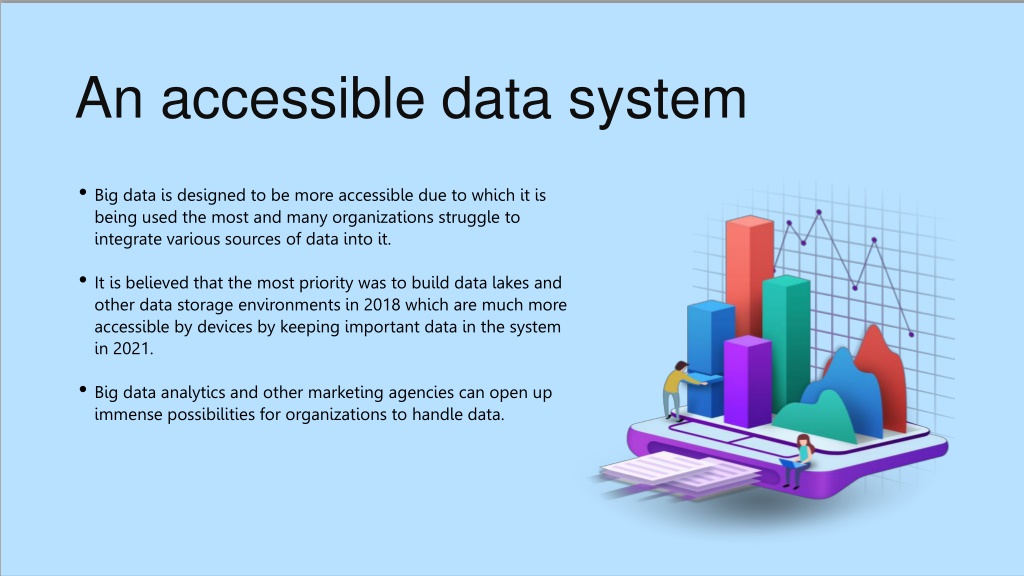 An accessible data system

• Big data is designed to be more accessible due to which it is being used the most and many organizations struggle to integrate various sources of data into it.

• It is believed that the most priority was to build data lakes and other data storage environments in 2018 which are much more accessible by devices by keeping important data in the system in 2021.

• Big data analytics and other marketing agencies can open up immense possibilities for organizations to handle data.